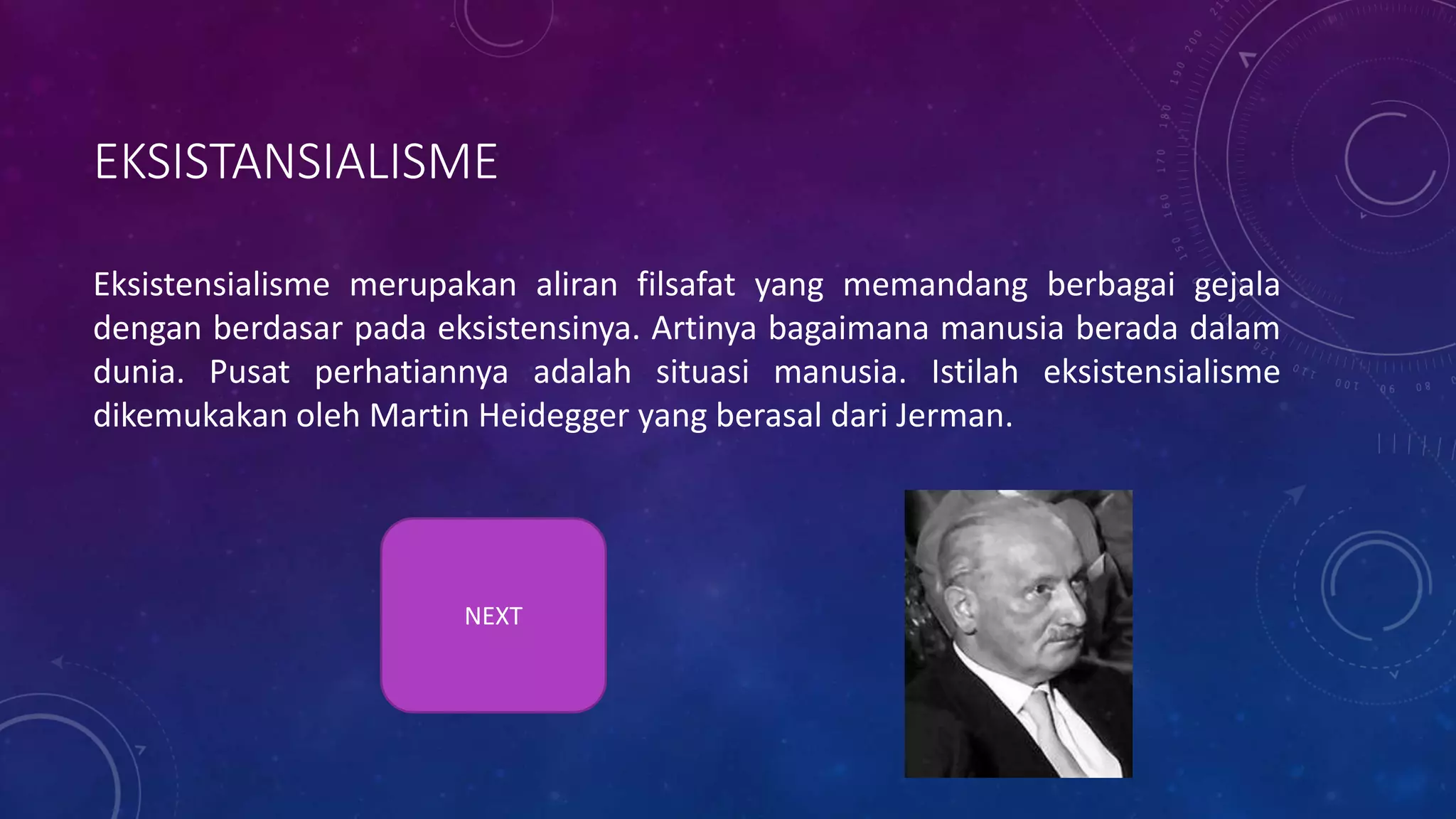 EKSISTANSIALISME

Eksistensialisme merupakan aliran filsafat yang memandang berbagai gejala dengan berdasar pada eksistensinya. Artinya bagaimana manusia berada dalam dunia. Pusat perhatiannya adalah situasi manusia. Istilah eksistensialisme dikemukakan oleh Martin Heidegger yang berasal dari Jerman.

NEXT